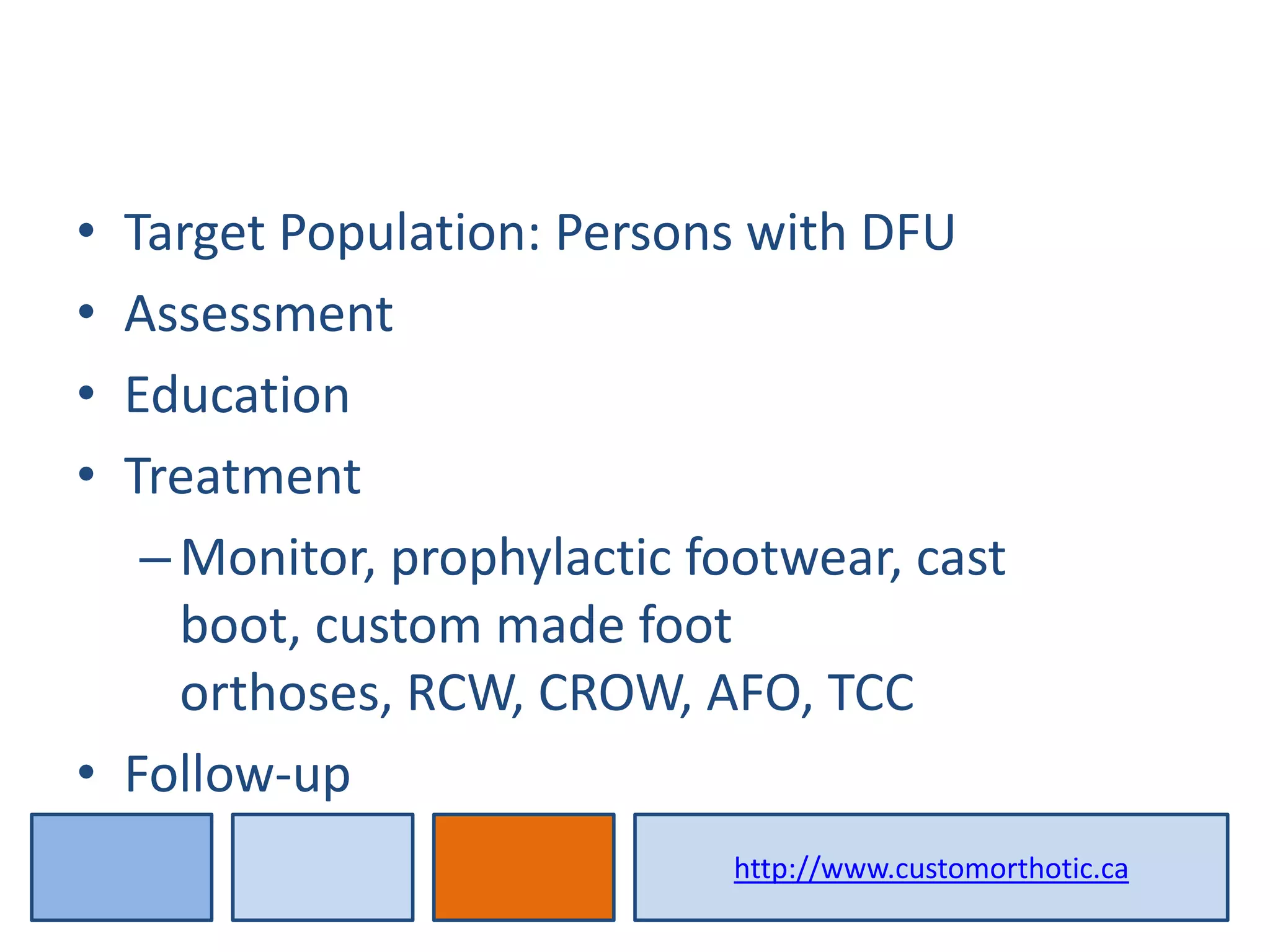 • Target Population: Persons with DFU
• Assessment
• Education
• Treatment
– Monitor, prophylactic footwear, cast boot, custom made foot orthoses, RCW, CROW, AFO, TCC
• Follow-up

http://www.customorthotic.ca